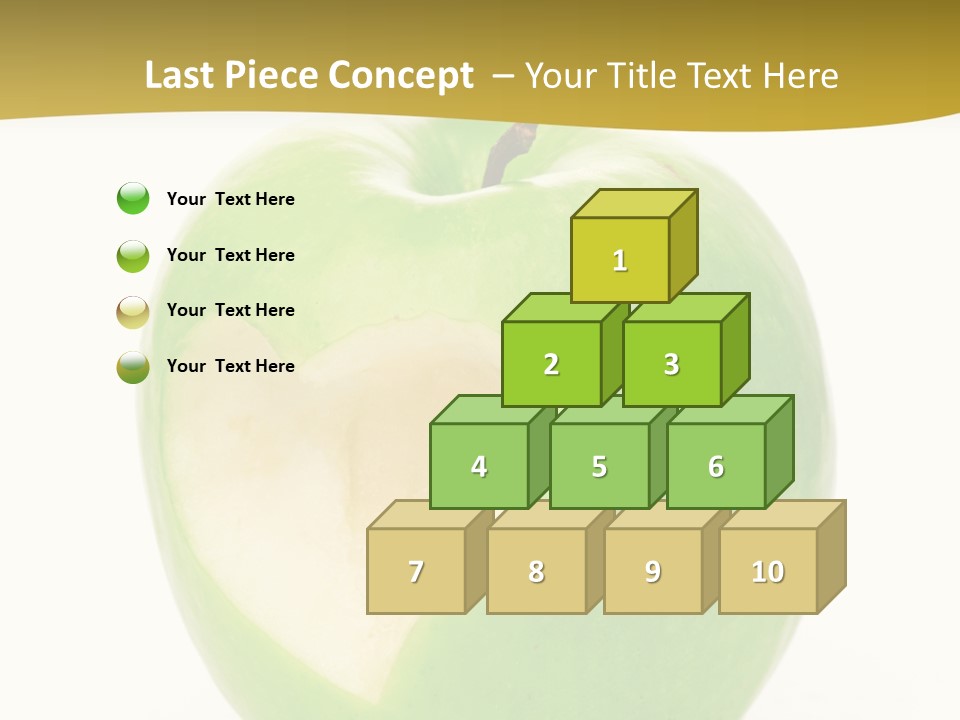 Last Piece Concept – Your Title Text Here

Your Text Here

Your Text Here

Your Text Here

Your Text Here

1

2 3

4 5 6

7 8 9 10